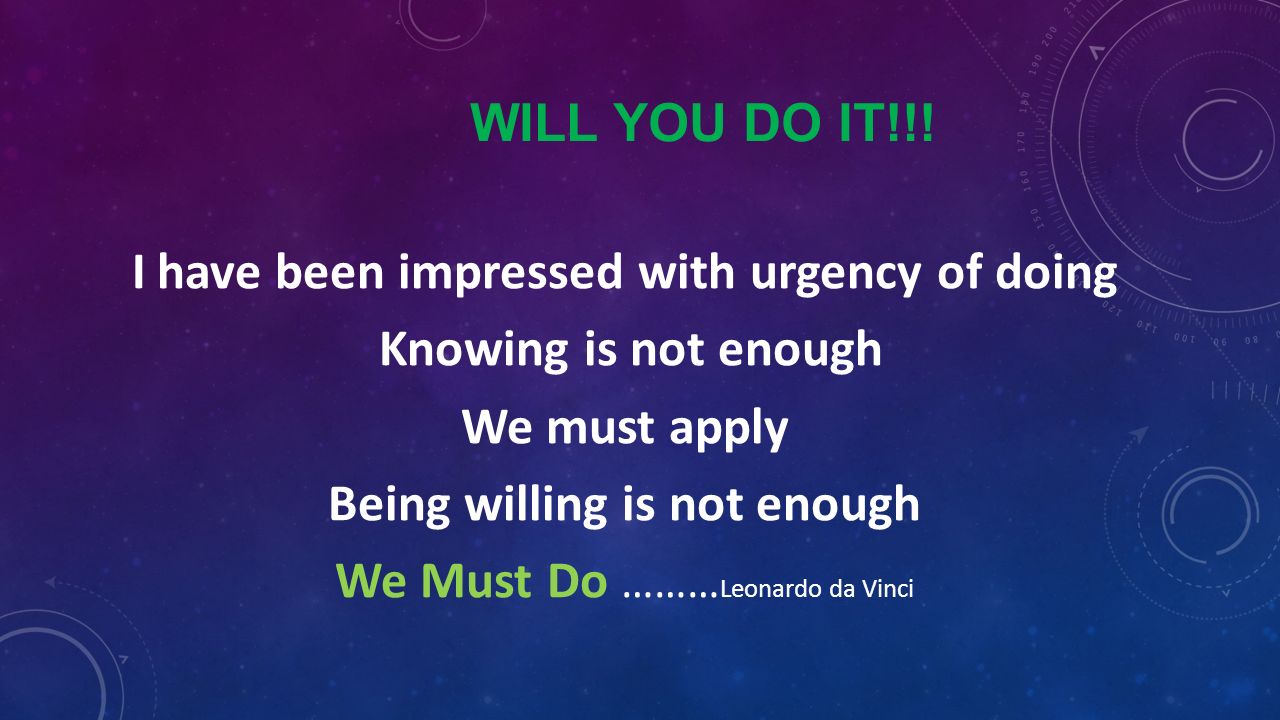 WILL YOU DO IT!!!

I have been impressed with urgency of doing

Knowing is not enough

We must apply

Being willing is not enough

We Must Do ………Leonardo da Vinci